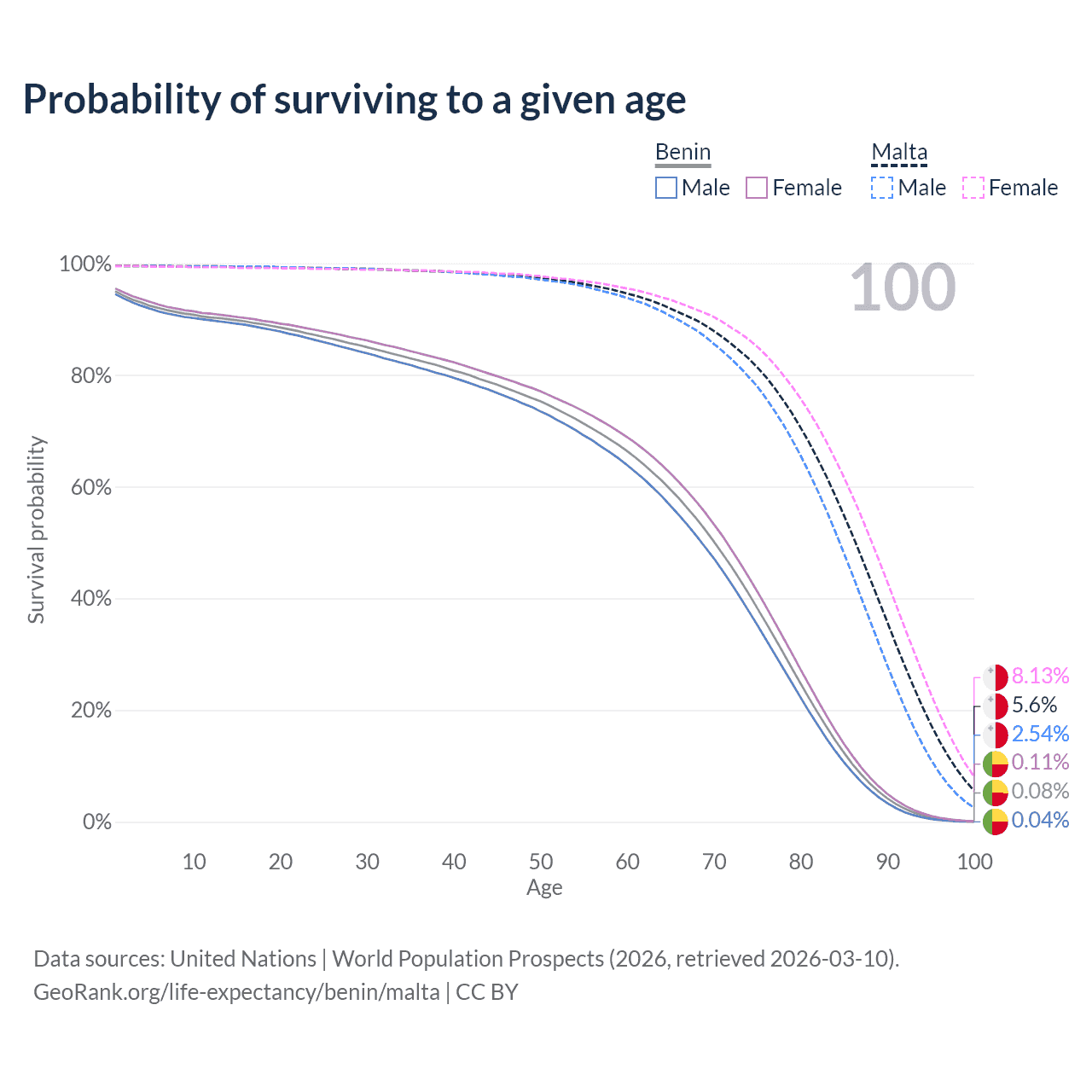 Probability of surviving to a given age

Benin
Male
Female

Malta
Male
Female

100

100%
80%
60%
40%
20%
0%

Survival probability

8.13%
5.6%
2.54%
0.11%
0.08%
0.04%

10
20
30
40
50
60
70
80
90
100

Age

Data sources: United Nations | World Population Prospects (2026, retrieved 2026-03-10).
GeoRank.org/life-expectancy/benin/malta | CC BY